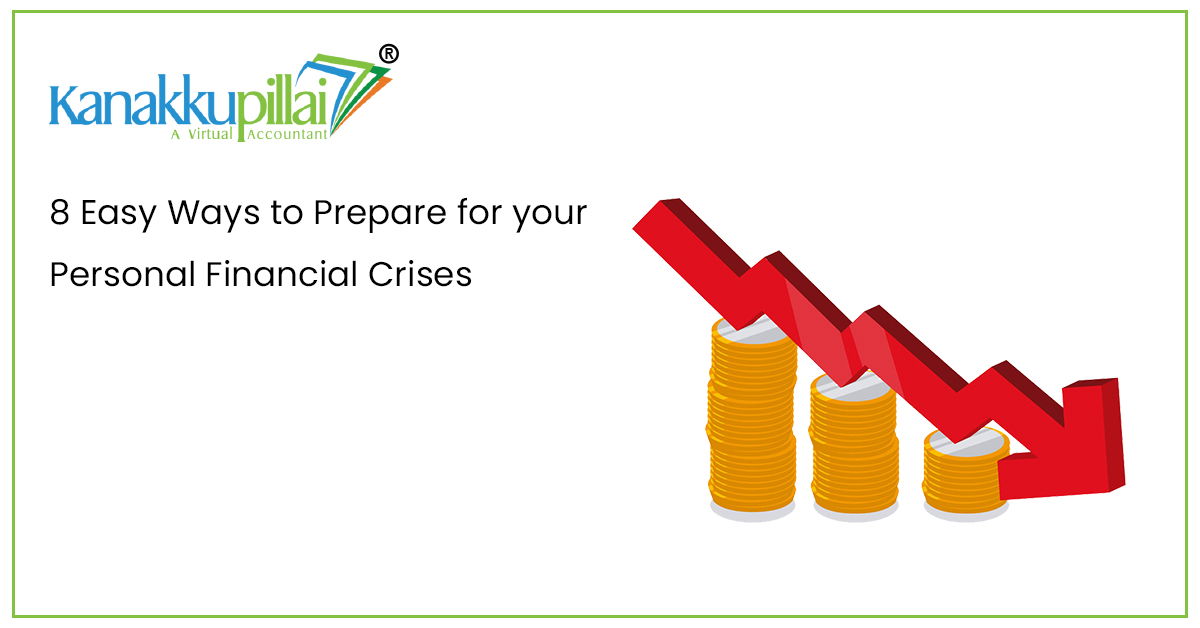 Kanakkupillai®
A Virtual Accountant

8 Easy Ways to Prepare for your Personal Financial Crises